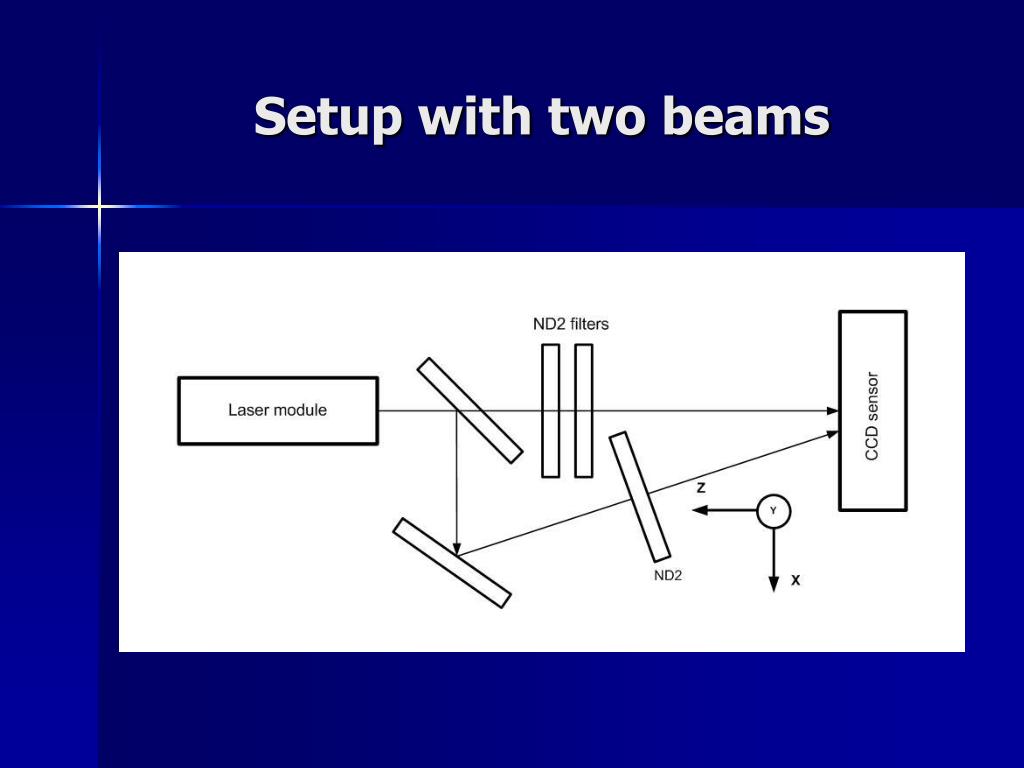 Setup with two beams

ND2 filters

Laser module

CCD sensor

Z

Y

ND2

X